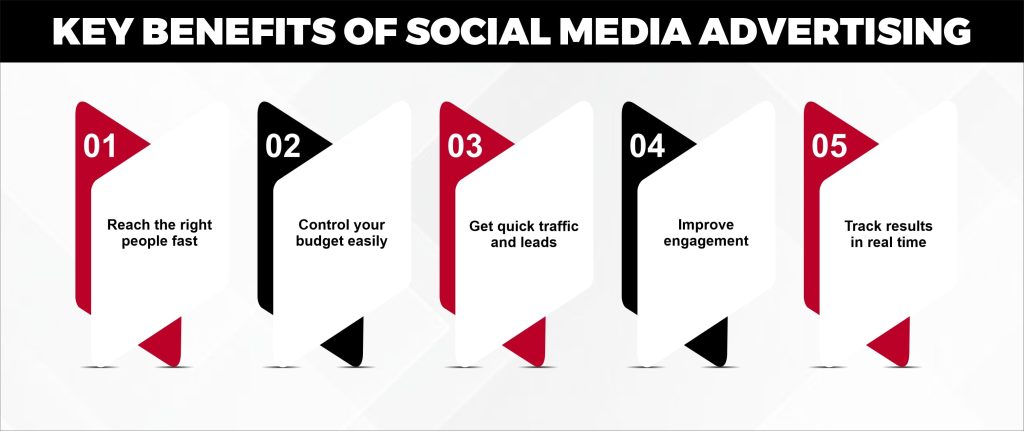 KEY BENEFITS OF SOCIAL MEDIA ADVERTISING

01
Reach the right people fast

02
Control your budget easily

03
Get quick traffic and leads

04
Improve engagement

05
Track results in real time